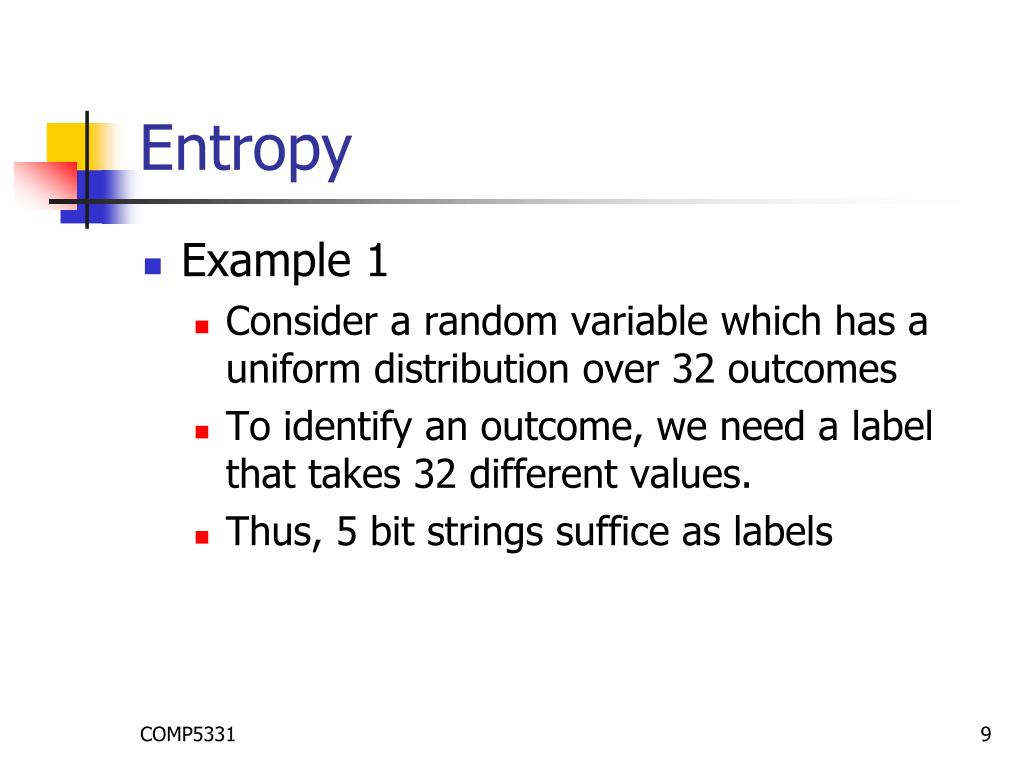 Entropy

Example 1

Consider a random variable which has a uniform distribution over 32 outcomes

To identify an outcome, we need a label that takes 32 different values.

Thus, 5 bit strings suffice as labels

COMP5331

9